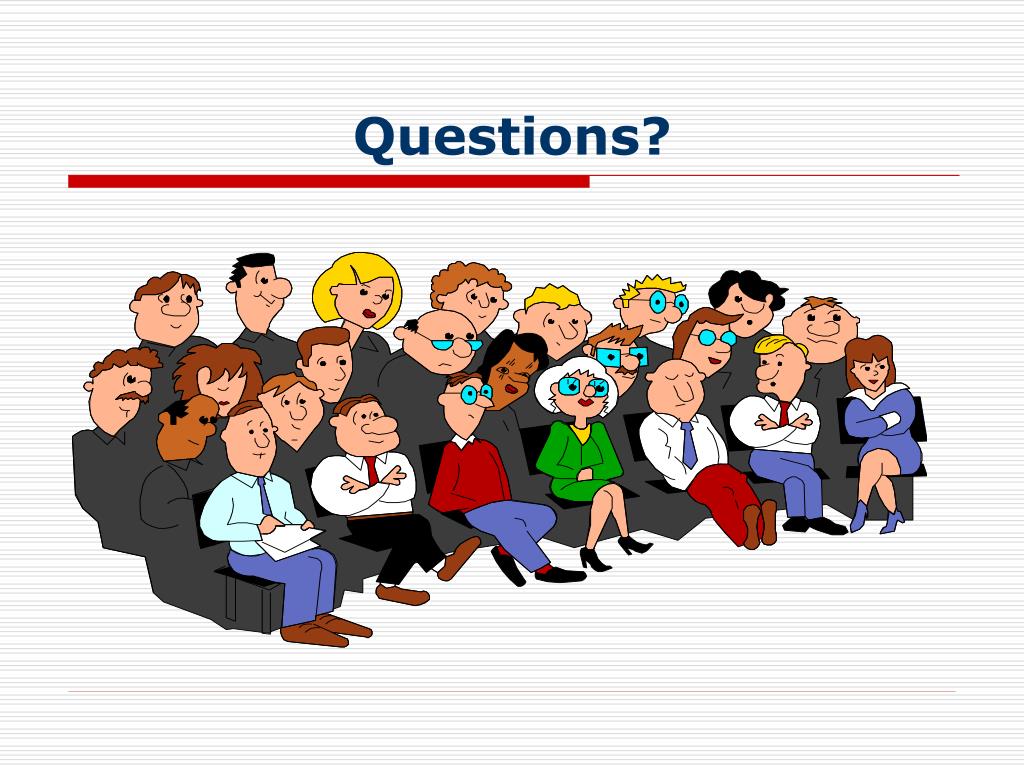 Questions?